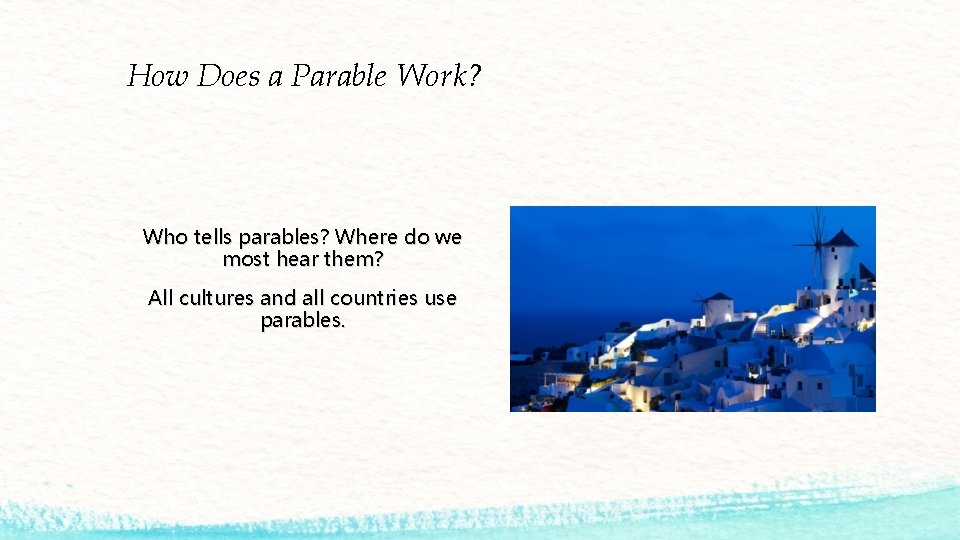 How Does a Parable Work?

Who tells parables? Where do we most hear them?

All cultures and all countries use parables.